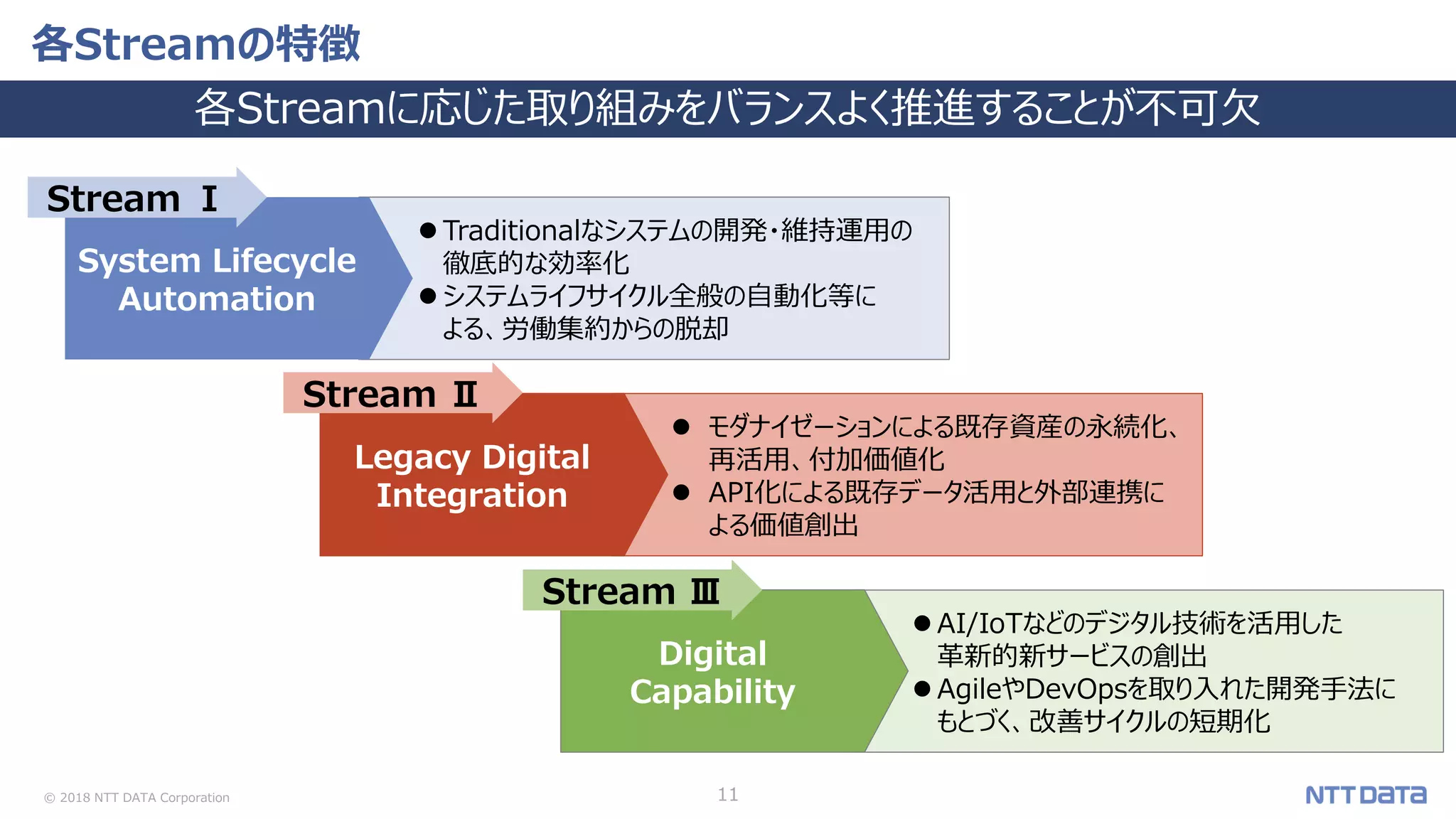 各Streamの特徴

各Streamに応じた取り組みをバランスよく推進することが不可欠

Stream Ⅰ

System Lifecycle Automation

● Traditionalなシステムの開発・維持運用の徹底的な効率化
● システムライフサイクル全般の自動化等による、労働集約からの脱却

Stream Ⅱ

Legacy Digital Integration

● モダナイゼーションによる既存資産の永続化、再活用、付加価値化
● API化による既存データ活用と外部連携による価値創出

Stream Ⅲ

Digital Capability

● AI/IoTなどのデジタル技術を活用した革新的新サービスの創出
● AgileやDevOpsを取り入れた開発手法にもとづく、改善サイクルの短期化

© 2018 NTT DATA Corporation

11

NTT DATA